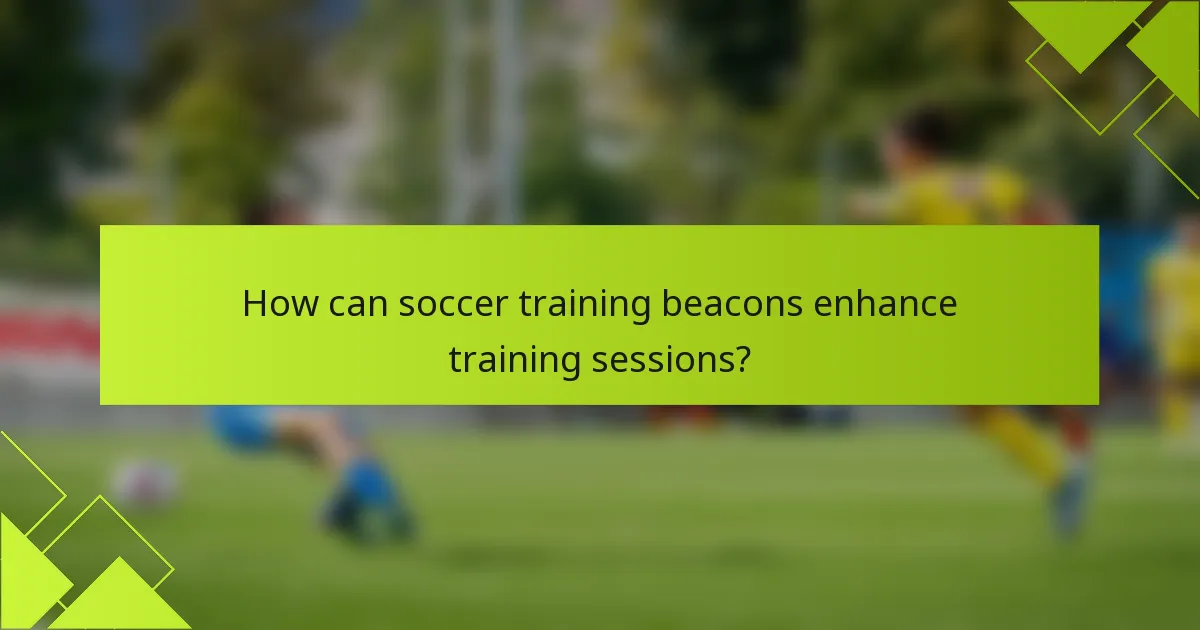 How can soccer training beacons enhance training sessions?